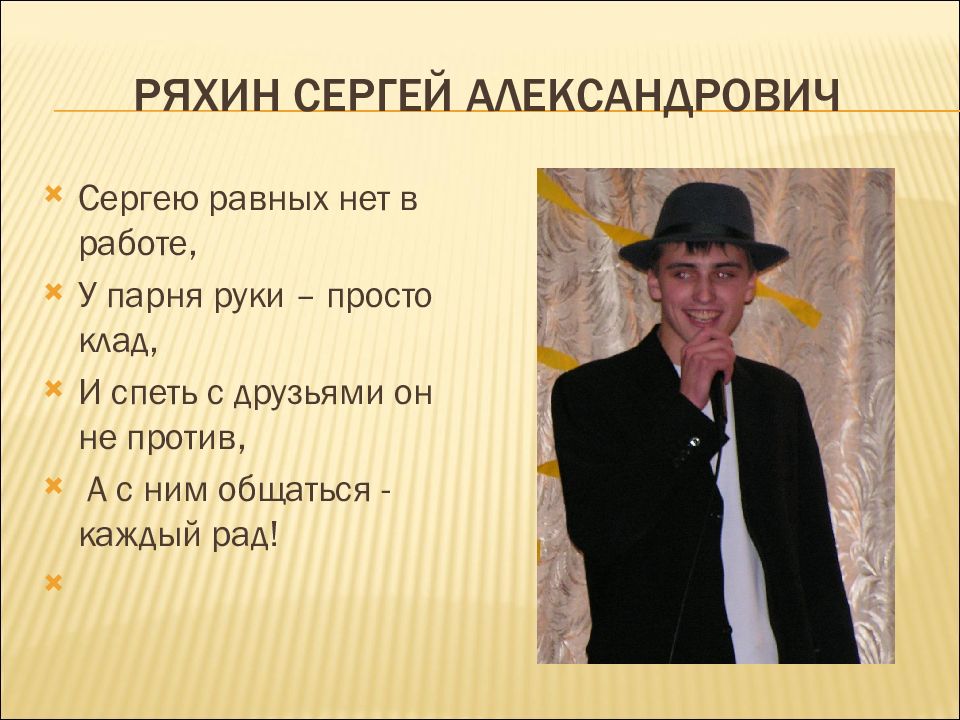 РЯХИН СЕРГЕЙ АЛЕКСАНДРОВИЧ

Сергею равных нет в работе,

У парня руки – просто клад,

И спеть с друзьями он не против,

А с ним общаться - каждый рад!